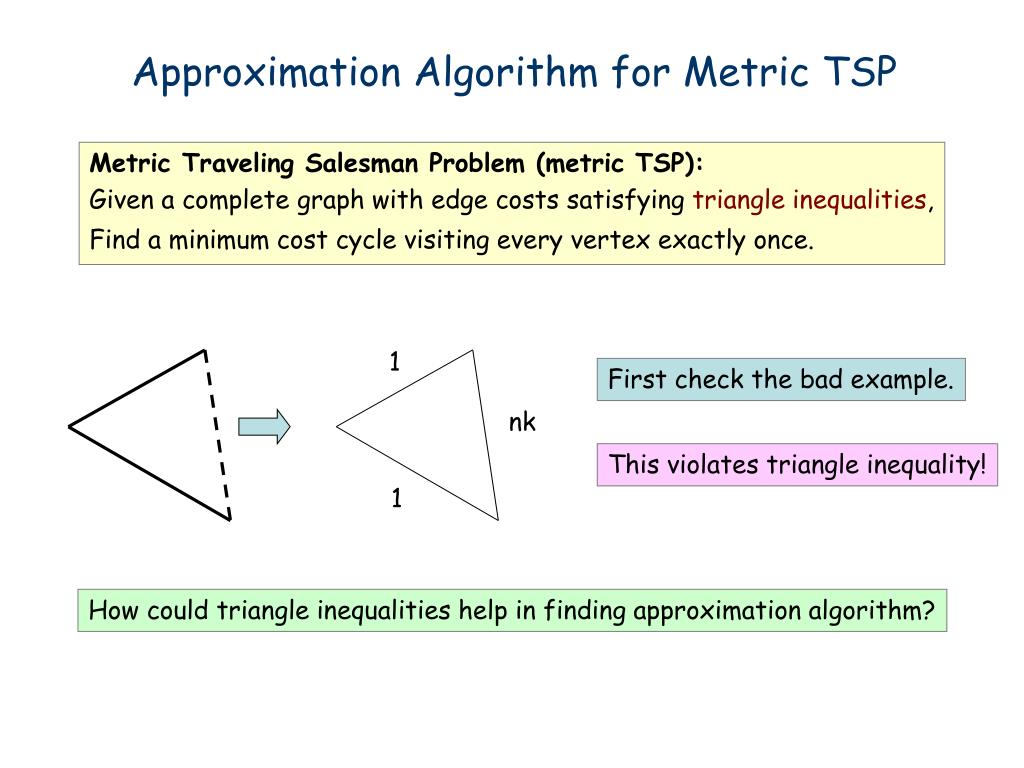 Approximation Algorithm for Metric TSP

Metric Traveling Salesman Problem (metric TSP):
Given a complete graph with edge costs satisfying triangle inequalities,
Find a minimum cost cycle visiting every vertex exactly once.

1

nk

1

First check the bad example.

This violates triangle inequality!

How could triangle inequalities help in finding approximation algorithm?